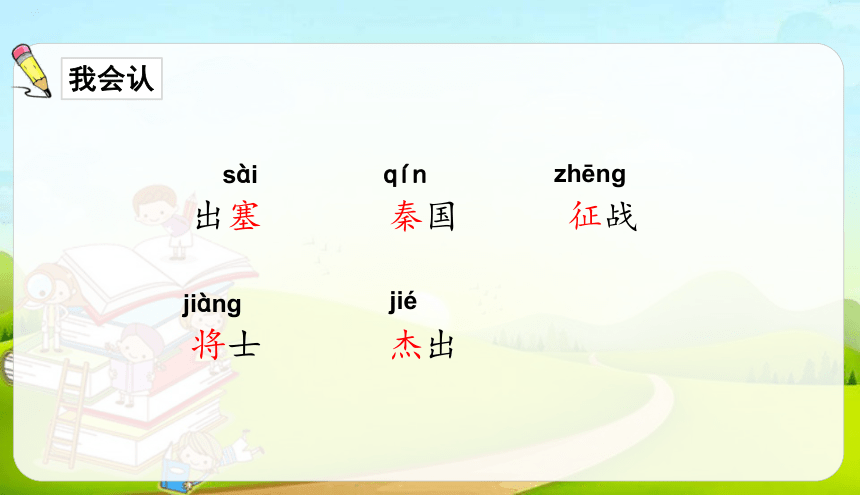 我会认

sài
出塞

qín
秦国

zhēng
征战

jiàng
将士

jié
杰出